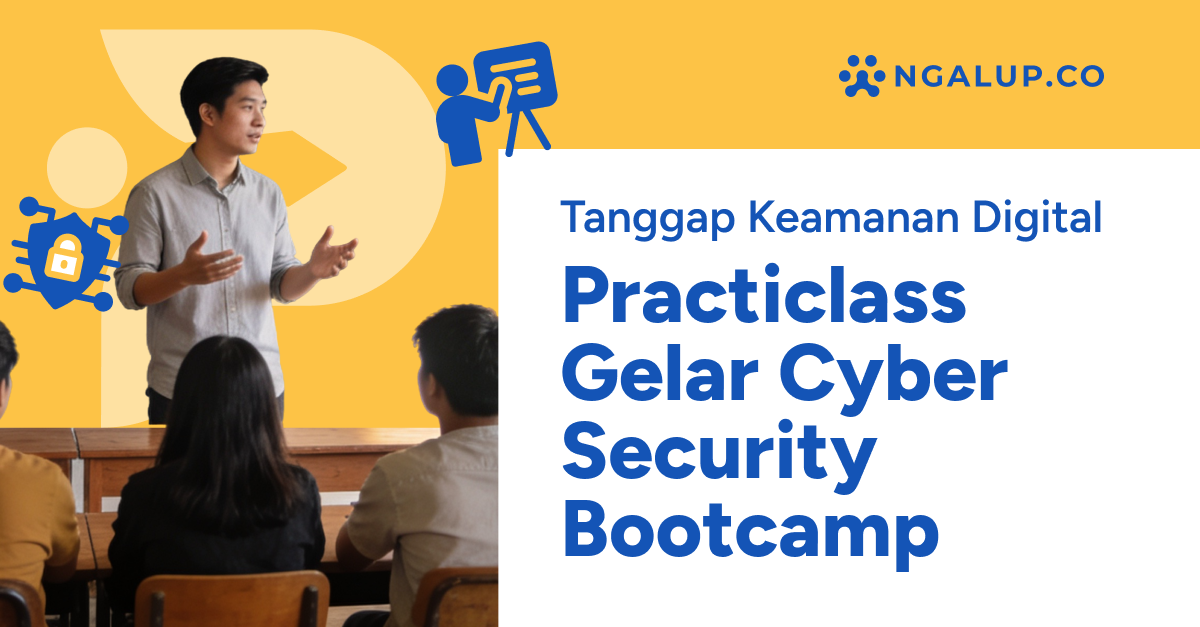 NGALUP.CO

Tanggap Keamanan Digital

Practiclass Gelar Cyber Security Bootcamp